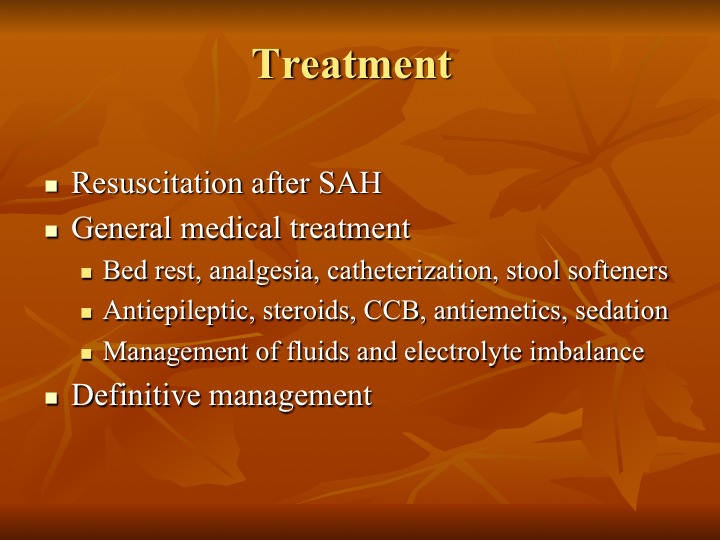 Treatment

- Resuscitation after SAH
- General medical treatment
  - Bed rest, analgesia, catheterization, stool softeners
  - Antiepileptic, steroids, CCB, antiemetics, sedation
  - Management of fluids and electrolyte imbalance
- Definitive management